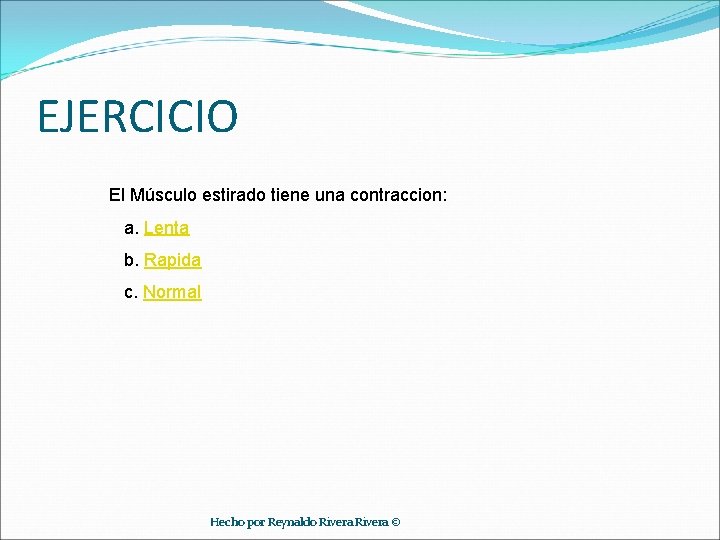 EJERCICIO

El Músculo estirado tiene una contraccion:

a. Lenta

b. Rapida

c. Normal

Hecho por Reynaldo Rivera Rivera ©